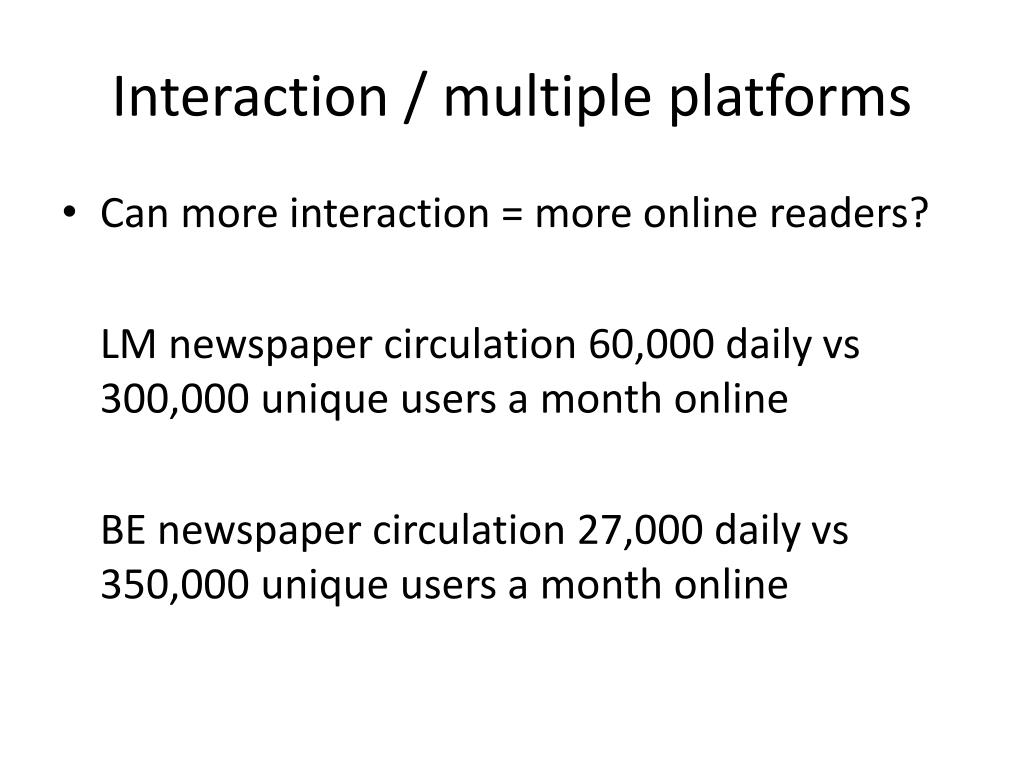 Interaction / multiple platforms

• Can more interaction = more online readers?

LM newspaper circulation 60,000 daily vs 300,000 unique users a month online

BE newspaper circulation 27,000 daily vs 350,000 unique users a month online